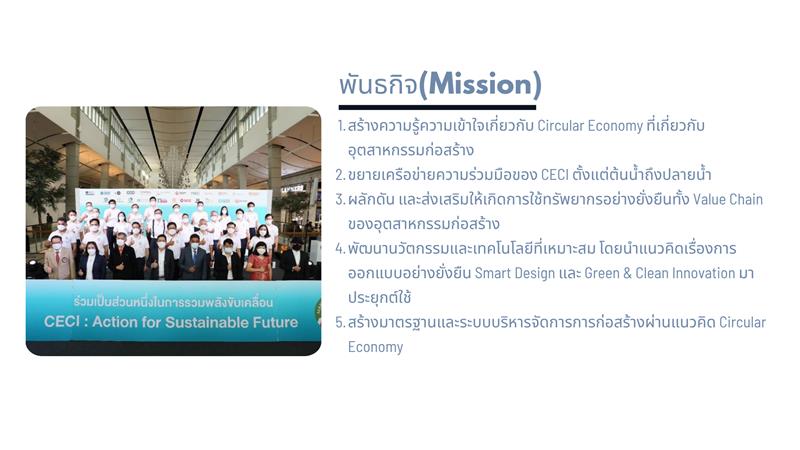 ร่วมเป็นส่วนหนึ่งในการรวมพลังขับเคลื่อน
CECI : Action for Sustainable Future

พันธกิจ(Mission)

1. สร้างความรู้ความเข้าใจเกี่ยวกับ Circular Economy ที่เกี่ยวกับอุตสาหกรรมก่อสร้าง
2. ขยายเครือข่ายความร่วมมือของ CECI ตั้งแต่ต้นน้ำถึงปลายน้ำ
3. ผลักดัน และส่งเสริมให้เกิดการใช้ทรัพยากรอย่างยั่งยืนทั้ง Value Chain ของอุตสาหกรรมก่อสร้าง
4. พัฒนานวัตกรรมและเทคโนโลยีที่เหมาะสม โดยนำแนวคิดเรื่องการออกแบบอย่างยั่งยืน Smart Design และ Green & Clean Innovation มาประยุกต์ใช้
5. สร้างมาตรฐานและระบบบริหารจัดการการก่อสร้างผ่านแนวคิด Circular Economy